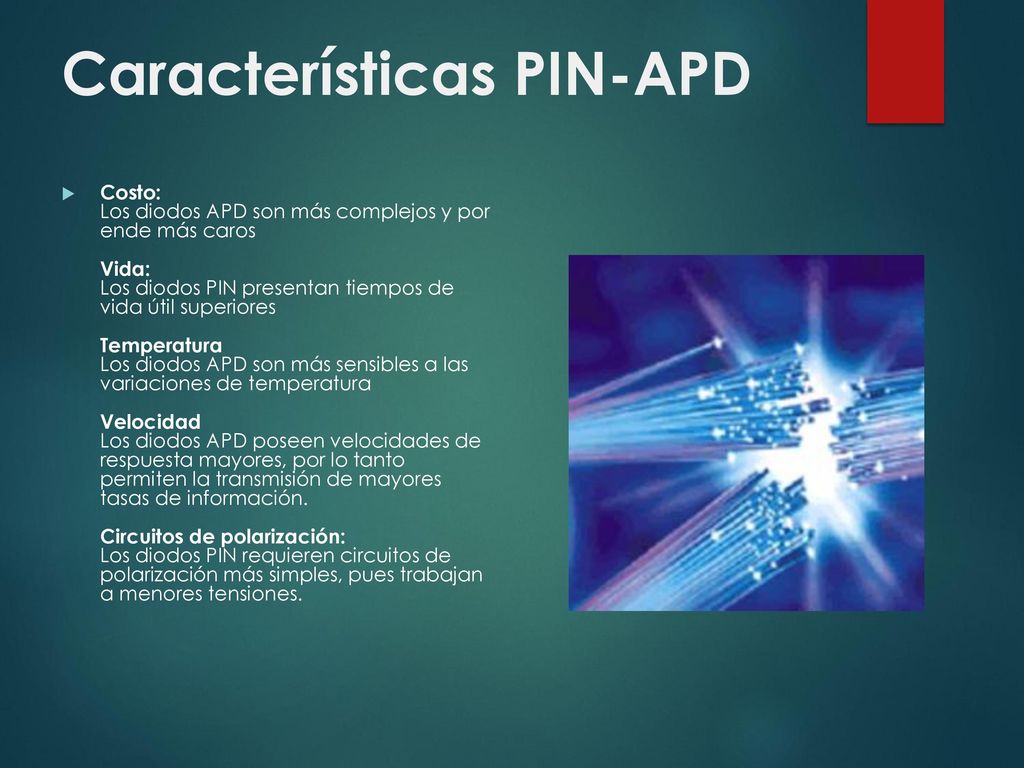 Características PIN-APD

Costo:
Los diodos APD son más complejos y por ende más caros

Vida:
Los diodos PIN presentan tiempos de vida útil superiores

Temperatura
Los diodos APD son más sensibles a las variaciones de temperatura

Velocidad
Los diodos APD poseen velocidades de respuesta mayores, por lo tanto permiten la transmisión de mayores tasas de información.

Circuitos de polarización:
Los diodos PIN requieren circuitos de polarización más simples, pues trabajan a menores tensiones.